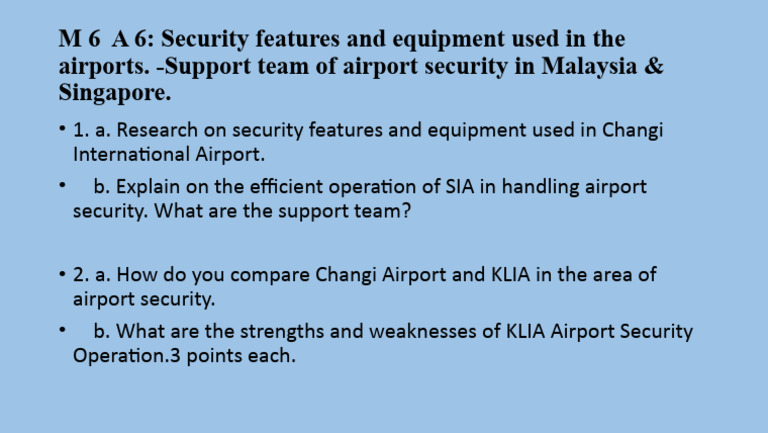 M 6 A 6: Security features and equipment used in the airports. -Support team of airport security in Malaysia & Singapore.

• 1. a. Research on security features and equipment used in Changi International Airport.

• b. Explain on the efficient operation of SIA in handling airport security. What are the support team?

• 2. a. How do you compare Changi Airport and KLIA in the area of airport security.

• b. What are the strengths and weaknesses of KLIA Airport Security Operation.3 points each.